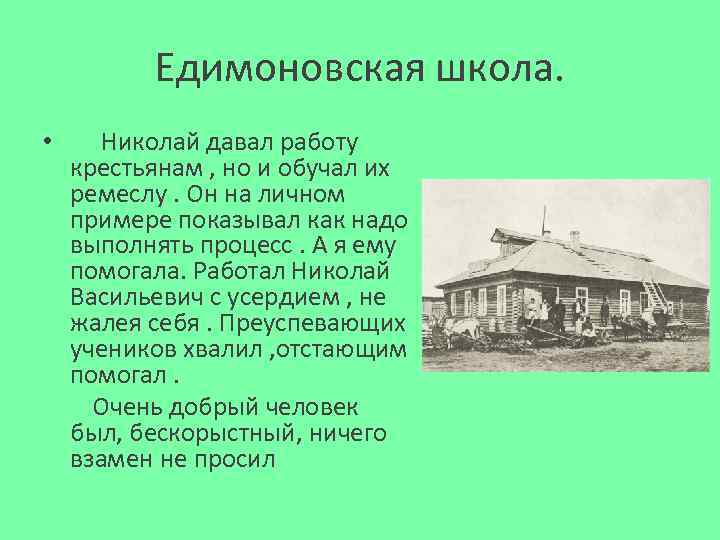 Едимоновская школа.

• Николай давал работу крестьянам , но и обучал их ремеслу . Он на личном примере показывал как надо выполнять процесс . А я ему помогала. Работал Николай Васильевич с усердием , не жалея себя . Преуспевающих учеников хвалил ,отстающим помогал .

Очень добрый человек был, бескорыстный, ничего взамен не просил